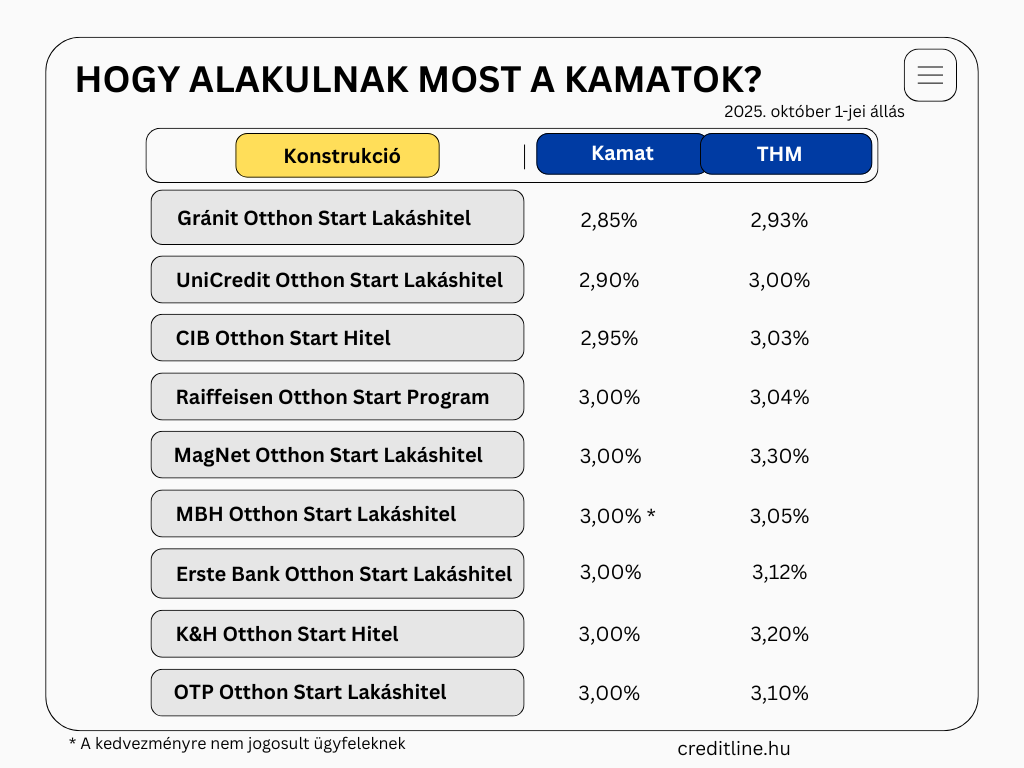 HOGY ALAKULNAK MOST A KAMATOK?

2025. október 1-jei állás

| Konstrukció | Kamat | THM |
|---|---|---|
| Gránit Otthon Start Lakáshitel | 2,85% | 2,93% |
| UniCredit Otthon Start Lakáshitel | 2,90% | 3,00% |
| CIB Otthon Start Hitel | 2,95% | 3,03% |
| Raiffeisen Otthon Start Program | 3,00% | 3,04% |
| MagNet Otthon Start Lakáshitel | 3,00% | 3,30% |
| MBH Otthon Start Lakáshitel | 3,00% * | 3,05% |
| Erste Bank Otthon Start Lakáshitel | 3,00% | 3,12% |
| K&H Otthon Start Hitel | 3,00% | 3,20% |
| OTP Otthon Start Lakáshitel | 3,00% | 3,10% |

* A kedvezményre nem jogosult ügyfeleknek

creditline.hu